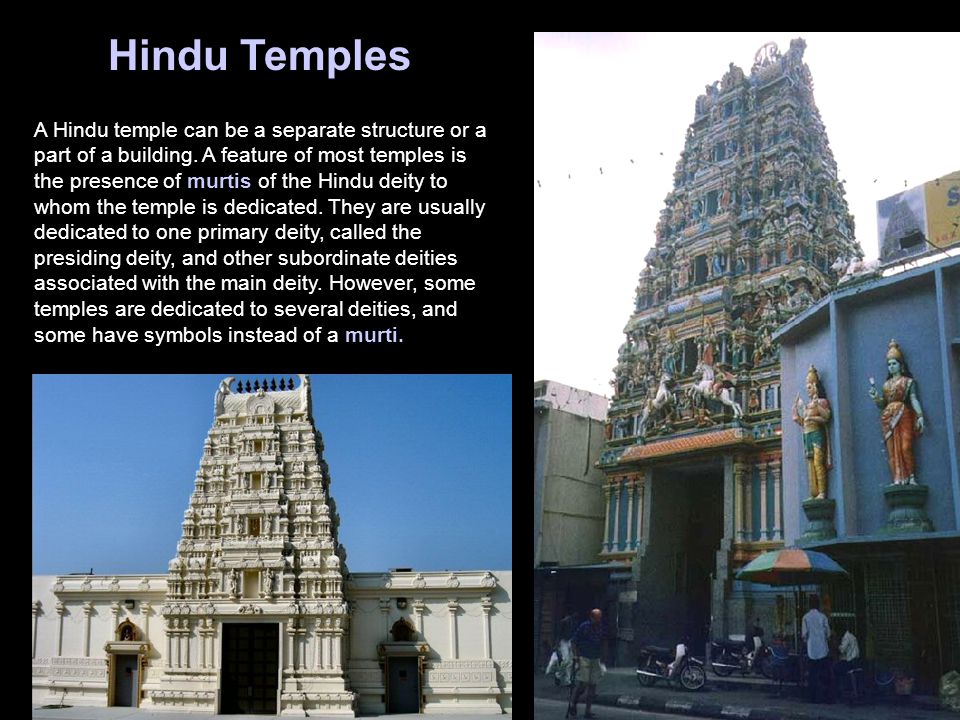 Hindu Temples

A Hindu temple can be a separate structure or a part of a building. A feature of most temples is the presence of murtis of the Hindu deity to whom the temple is dedicated. They are usually dedicated to one primary deity, called the presiding deity, and other subordinate deities associated with the main deity. However, some temples are dedicated to several deities, and some have symbols instead of a murti.